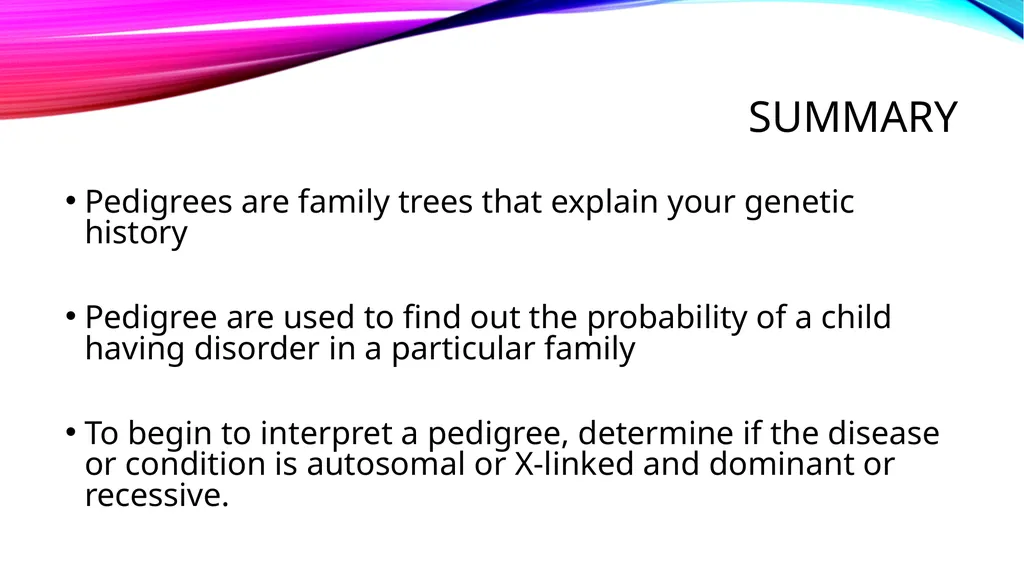 SUMMARY

• Pedigrees are family trees that explain your genetic history

• Pedigree are used to find out the probability of a child having disorder in a particular family

• To begin to interpret a pedigree, determine if the disease or condition is autosomal or X-linked and dominant or recessive.